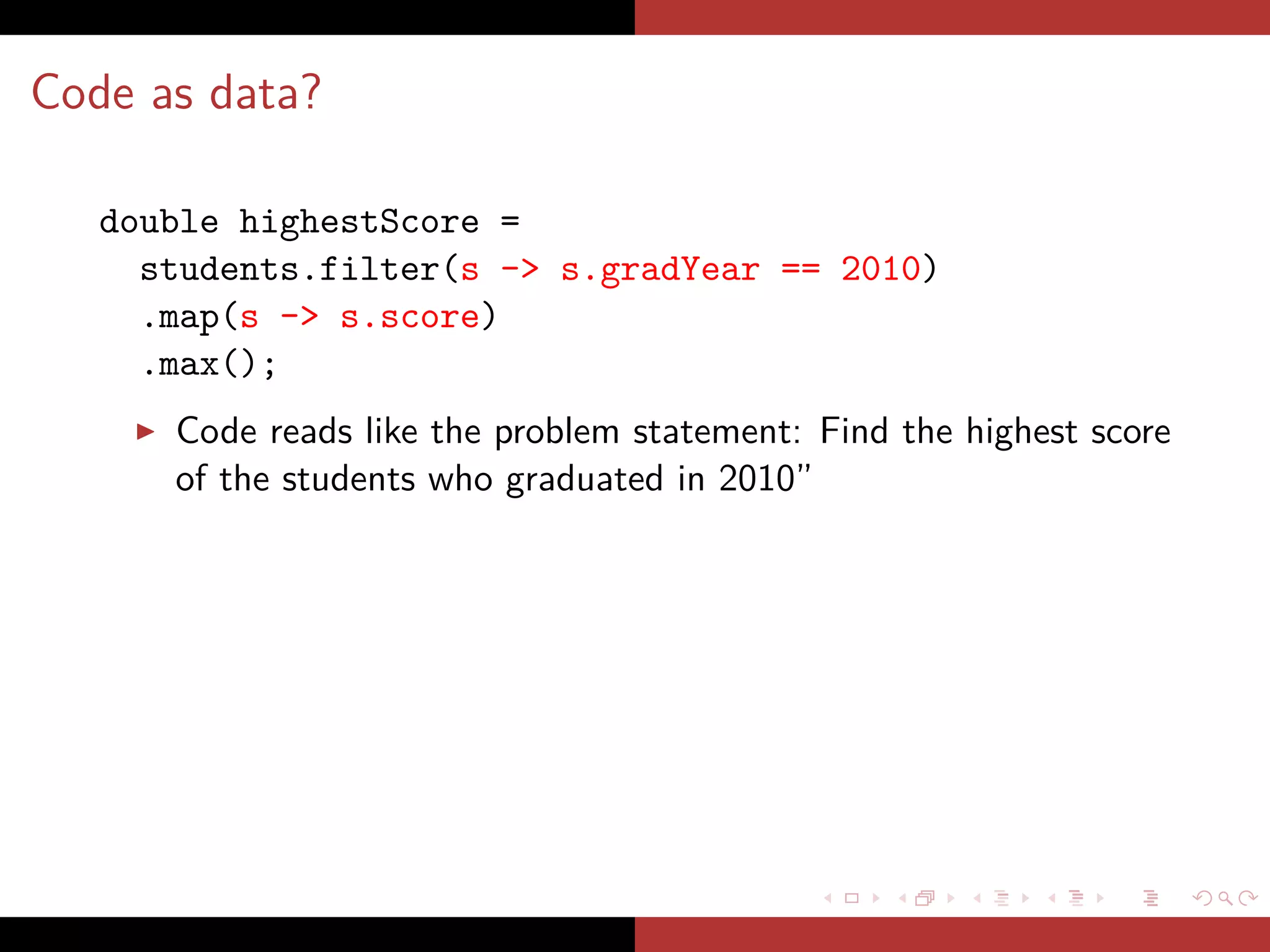 Code as data?

double highestScore =
  students.filter(s -> s.gradYear == 2010)
  .map(s -> s.score)
  .max();

▶ Code reads like the problem statement: Find the highest score of the students who graduated in 2010”